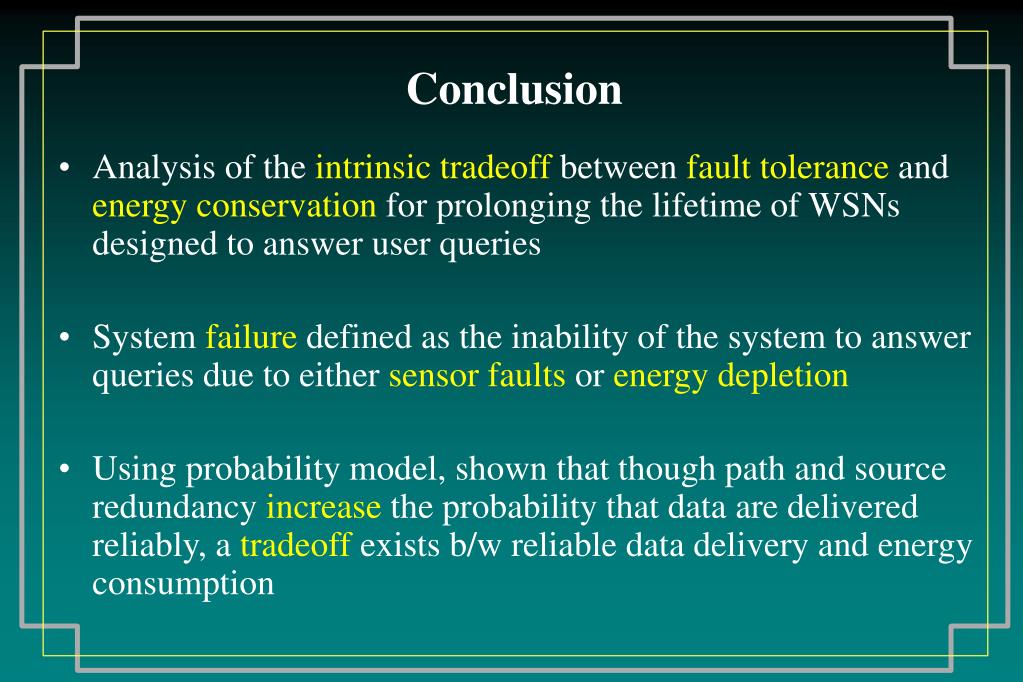 Conclusion

• Analysis of the intrinsic tradeoff between fault tolerance and energy conservation for prolonging the lifetime of WSNs designed to answer user queries

• System failure defined as the inability of the system to answer queries due to either sensor faults or energy depletion

• Using probability model, shown that though path and source redundancy increase the probability that data are delivered reliably, a tradeoff exists b/w reliable data delivery and energy consumption